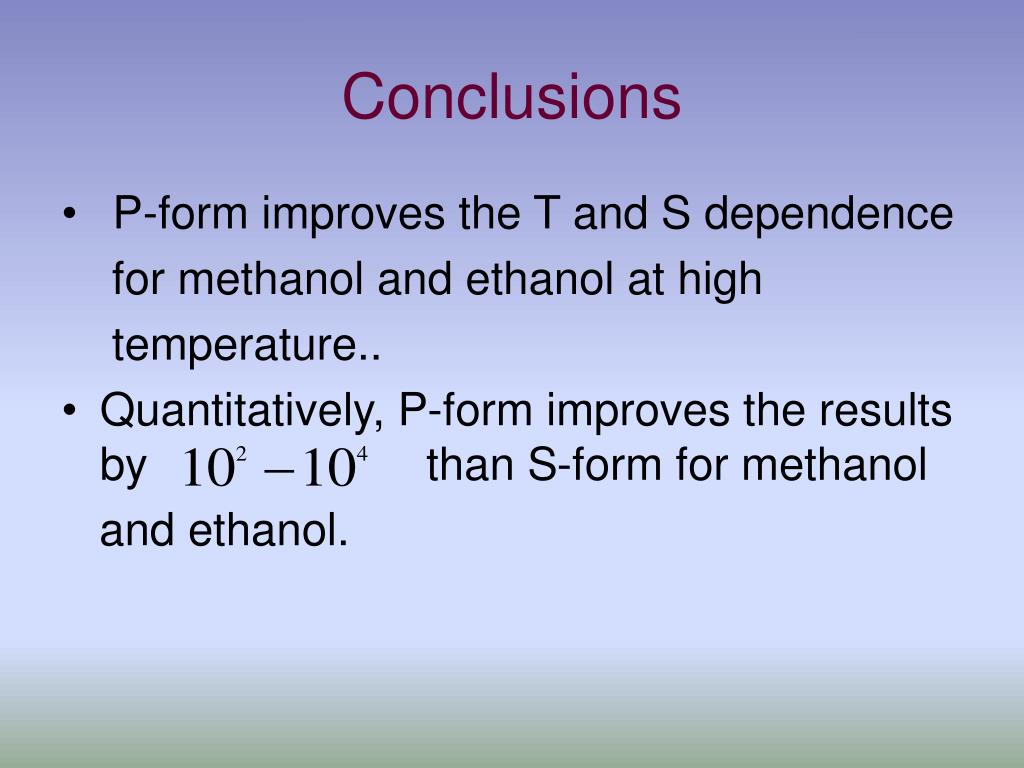 Conclusions

• P-form improves the T and S dependence for methanol and ethanol at high temperature..

• Quantitatively, P-form improves the results by $10^2 - 10^4$ than S-form for methanol and ethanol.